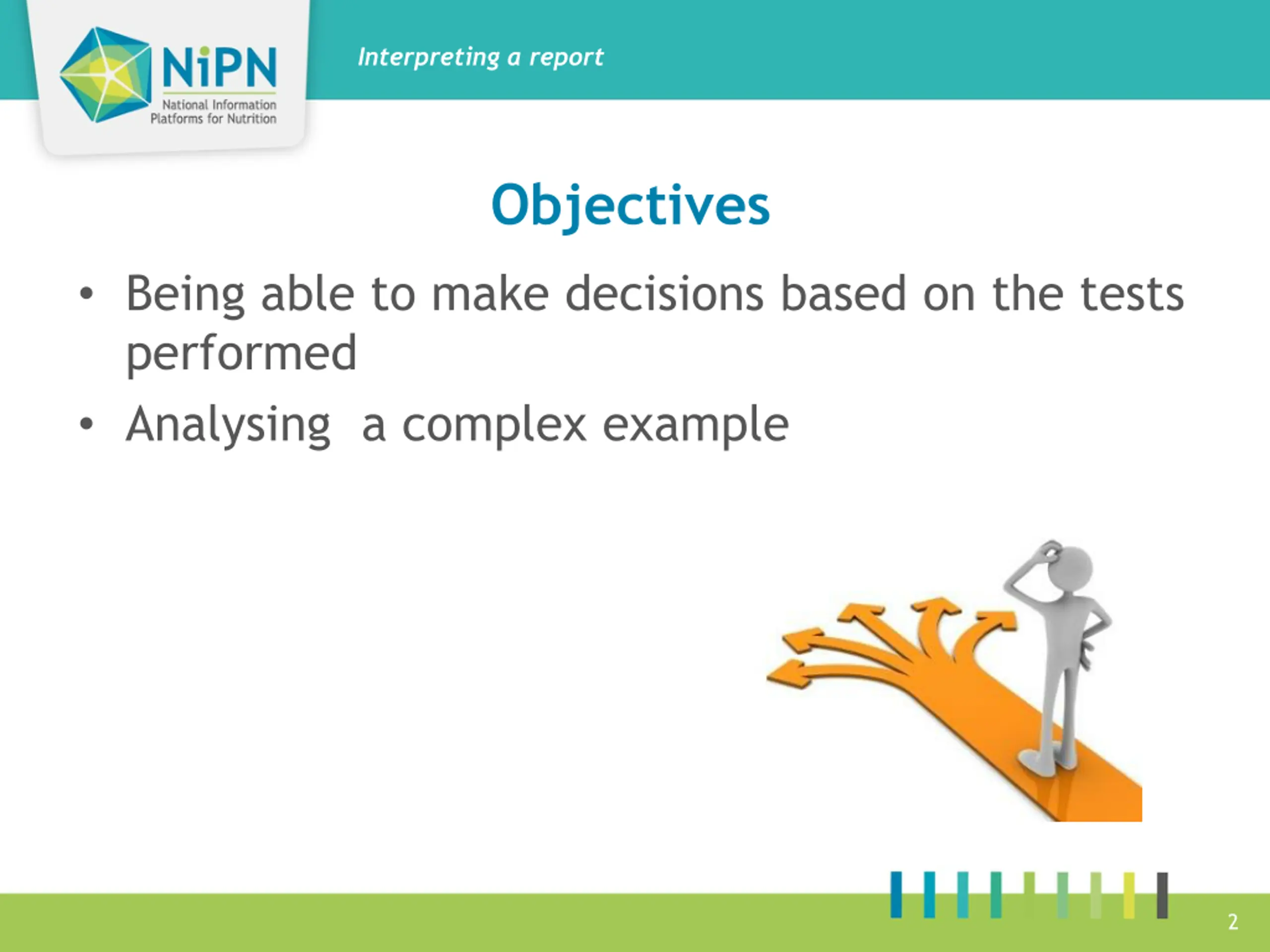 NiPN
National Information Platforms for Nutrition

Interpreting a report

Objectives

• Being able to make decisions based on the tests performed
• Analysing  a complex example

2